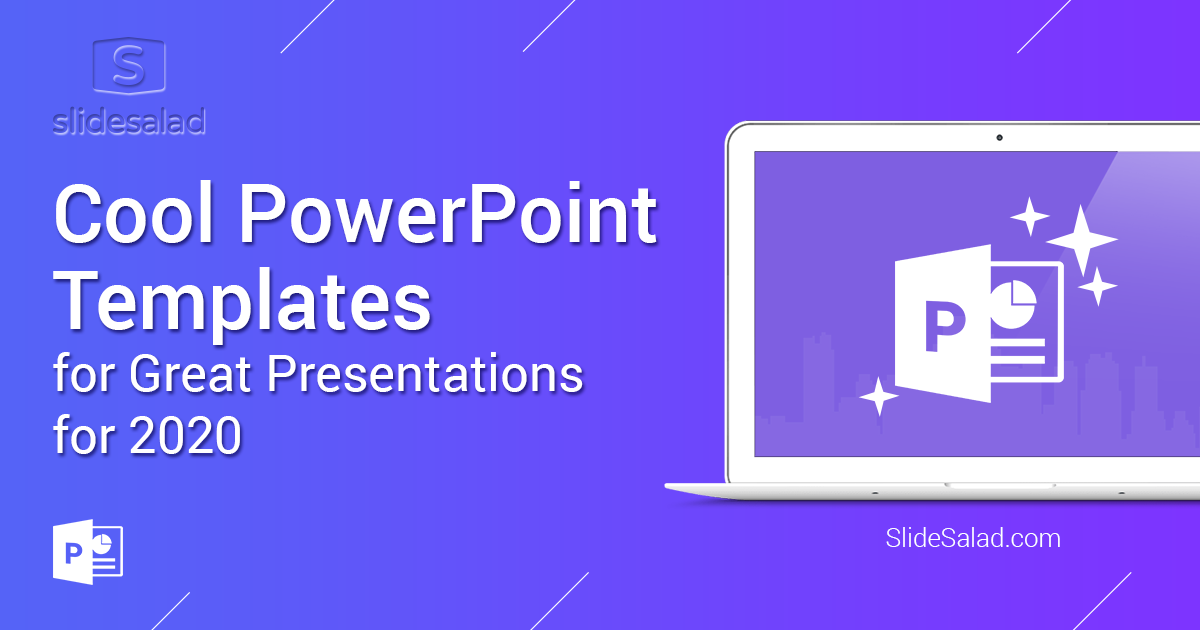 S
slidesalad

Cool PowerPoint Templates
for Great Presentations for 2020

P

P

SlideSalad.com